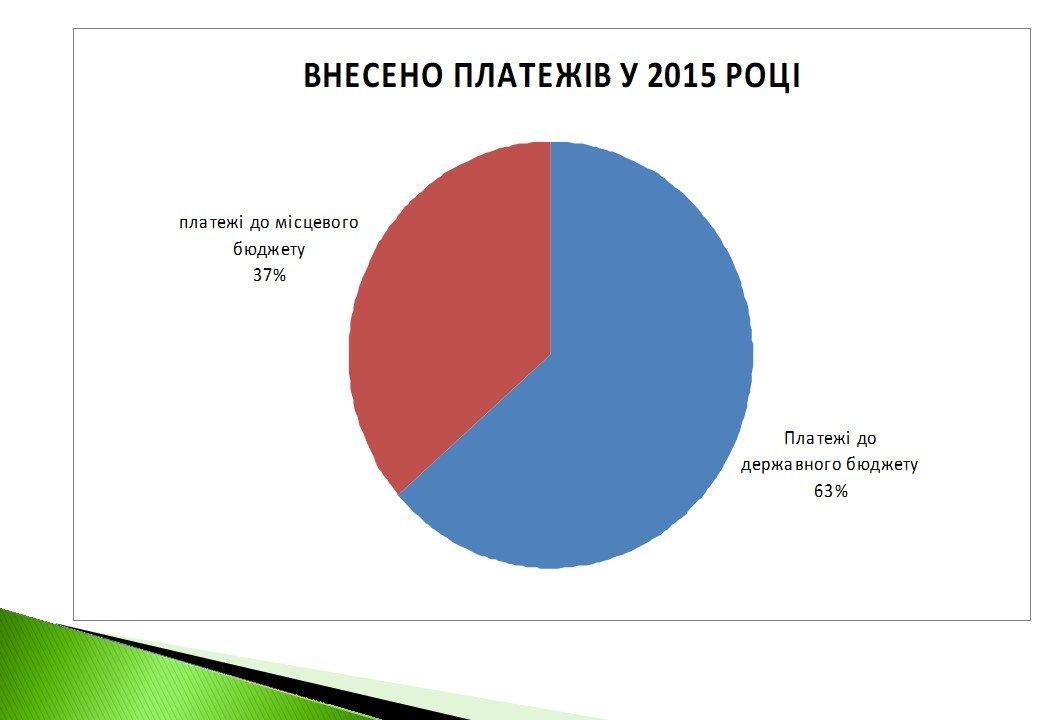 ВНЕСЕНО ПЛАТЕЖІВ У 2015 РОЦІ

платежі до місцевого бюджету
37%

Платежі до державного бюджету
63%